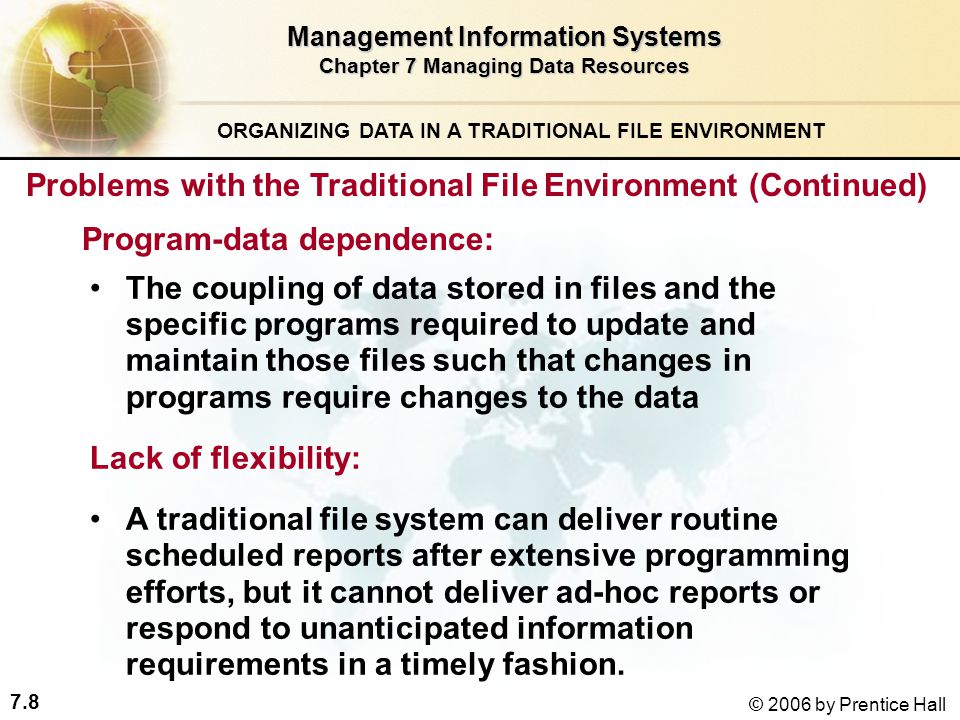 Management Information Systems
Chapter 7 Managing Data Resources

ORGANIZING DATA IN A TRADITIONAL FILE ENVIRONMENT

Problems with the Traditional File Environment (Continued)

Program-data dependence:

• The coupling of data stored in files and the specific programs required to update and maintain those files such that changes in programs require changes to the data

Lack of flexibility:

• A traditional file system can deliver routine scheduled reports after extensive programming efforts, but it cannot deliver ad-hoc reports or respond to unanticipated information requirements in a timely fashion.

7.8

© 2006 by Prentice Hall